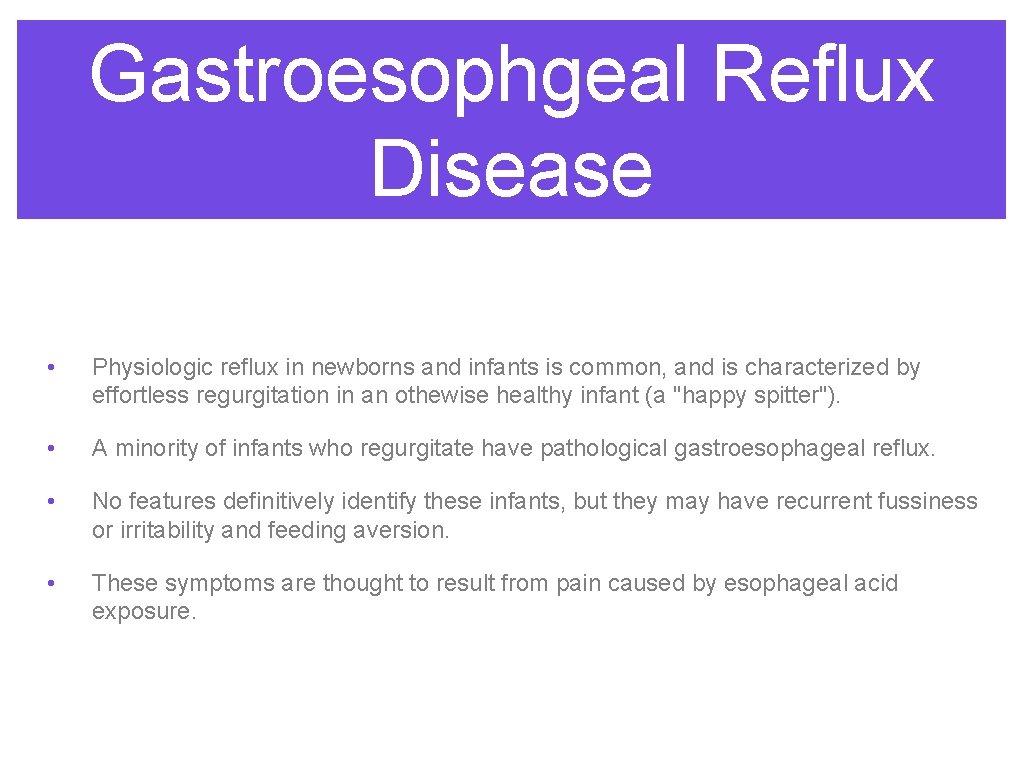 Gastroesophgeal Reflux Disease

• Physiologic reflux in newborns and infants is common, and is characterized by effortless regurgitation in an othewise healthy infant (a "happy spitter").

• A minority of infants who regurgitate have pathological gastroesophageal reflux.

• No features definitively identify these infants, but they may have recurrent fussiness or irritability and feeding aversion.

• These symptoms are thought to result from pain caused by esophageal acid exposure.